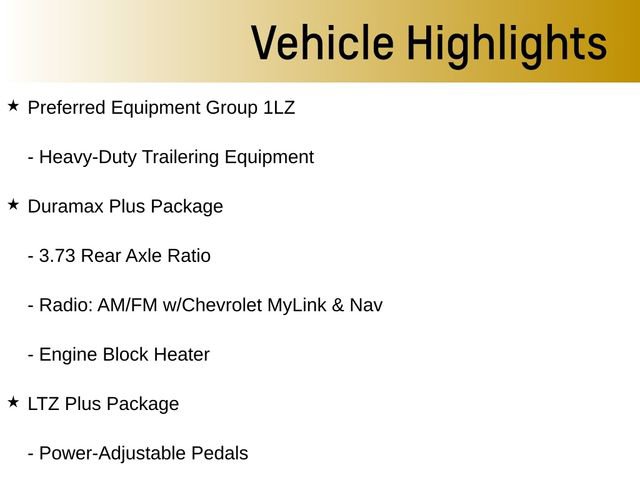 Vehicle Highlights

★ Preferred Equipment Group 1LZ

- Heavy-Duty Trailering Equipment

★ Duramax Plus Package

- 3.73 Rear Axle Ratio

- Radio: AM/FM w/Chevrolet MyLink & Nav

- Engine Block Heater

★ LTZ Plus Package

- Power-Adjustable Pedals